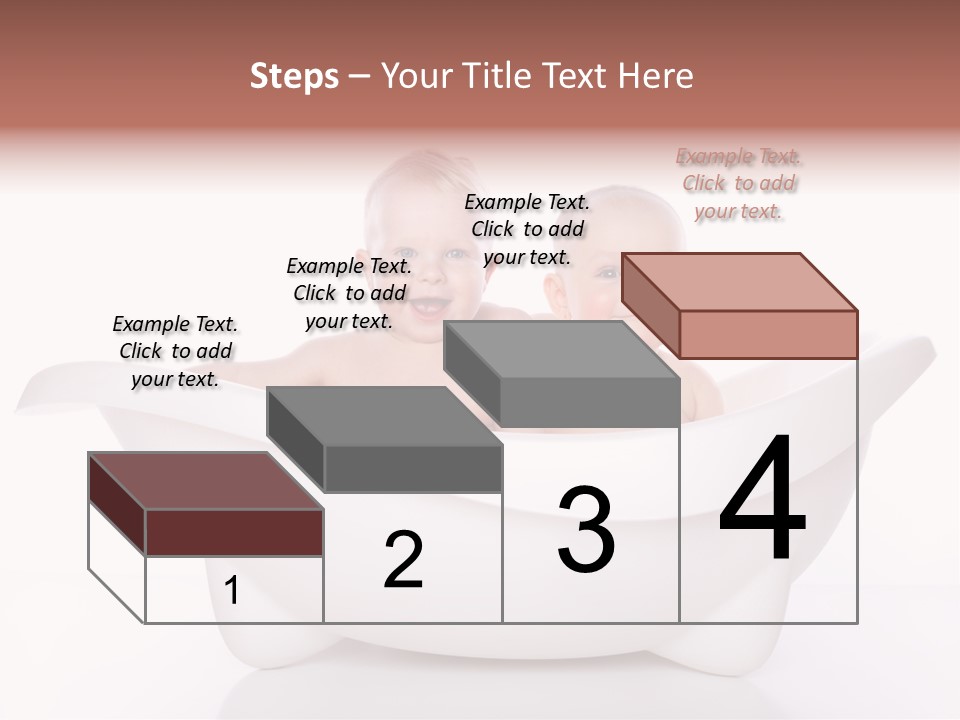 Steps – Your Title Text Here

Example Text. Click to add your text.

Example Text. Click to add your text.

Example Text. Click to add your text.

Example Text. Click to add your text.

1

2

3

4